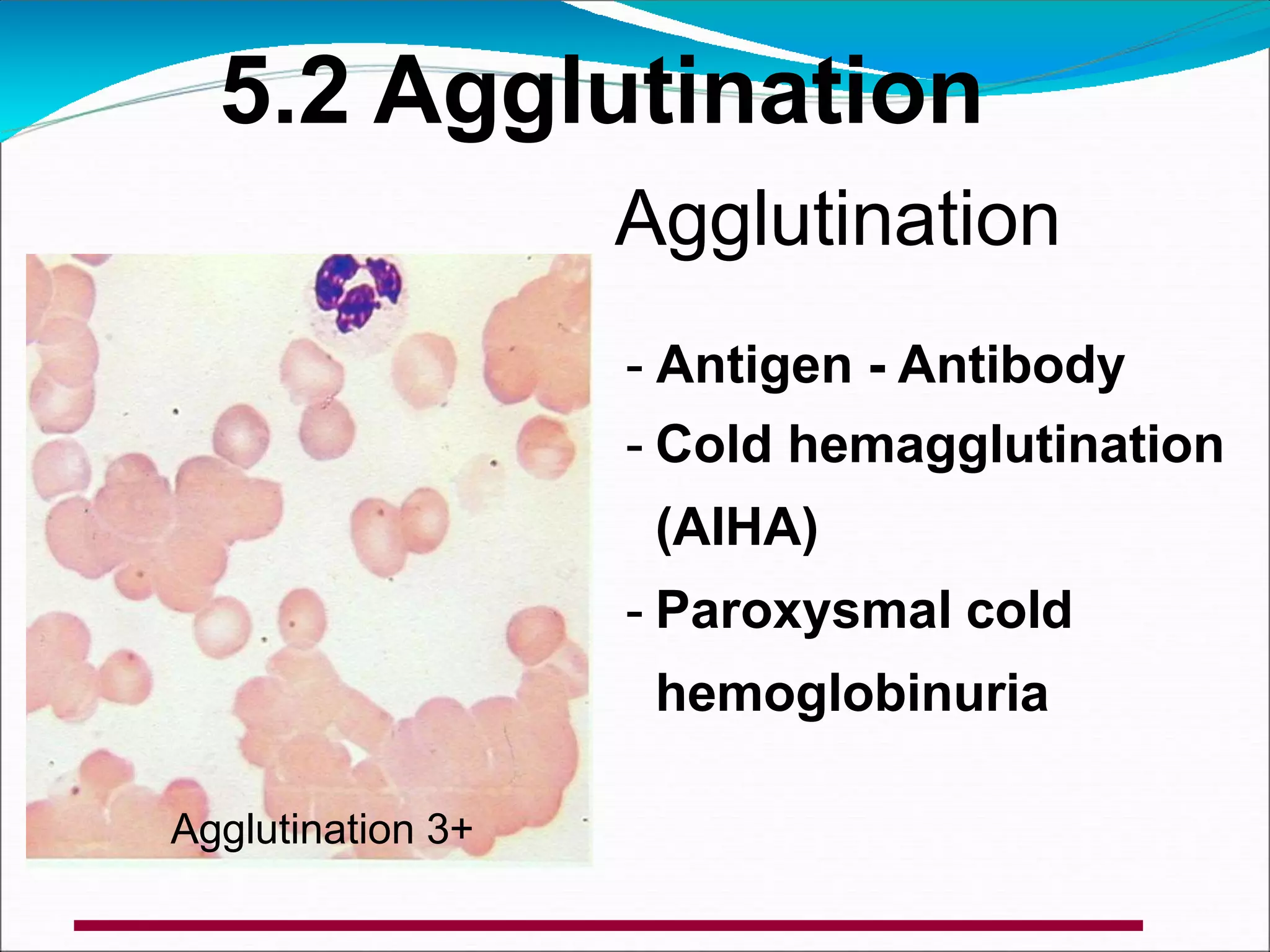 5.2 Agglutination

Agglutination

- Antigen - Antibody
- Cold hemagglutination (AIHA)
- Paroxysmal cold hemoglobinuria

Agglutination 3+